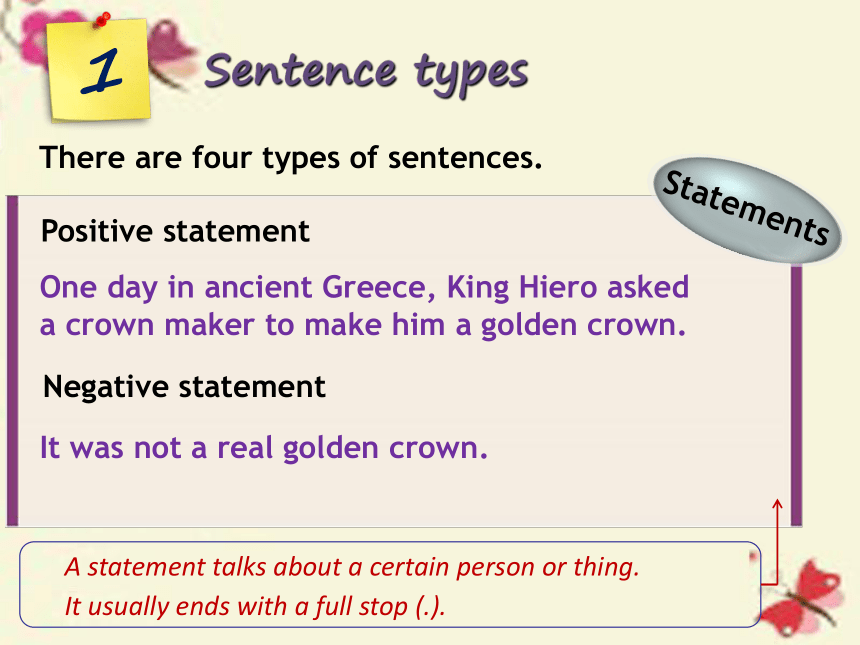 1 Sentence types

There are four types of sentences.

Statements

Positive statement

One day in ancient Greece, King Hiero asked a crown maker to make him a golden crown.

Negative statement

It was not a real golden crown.

A statement talks about a certain person or thing.
It usually ends with a full stop (.).